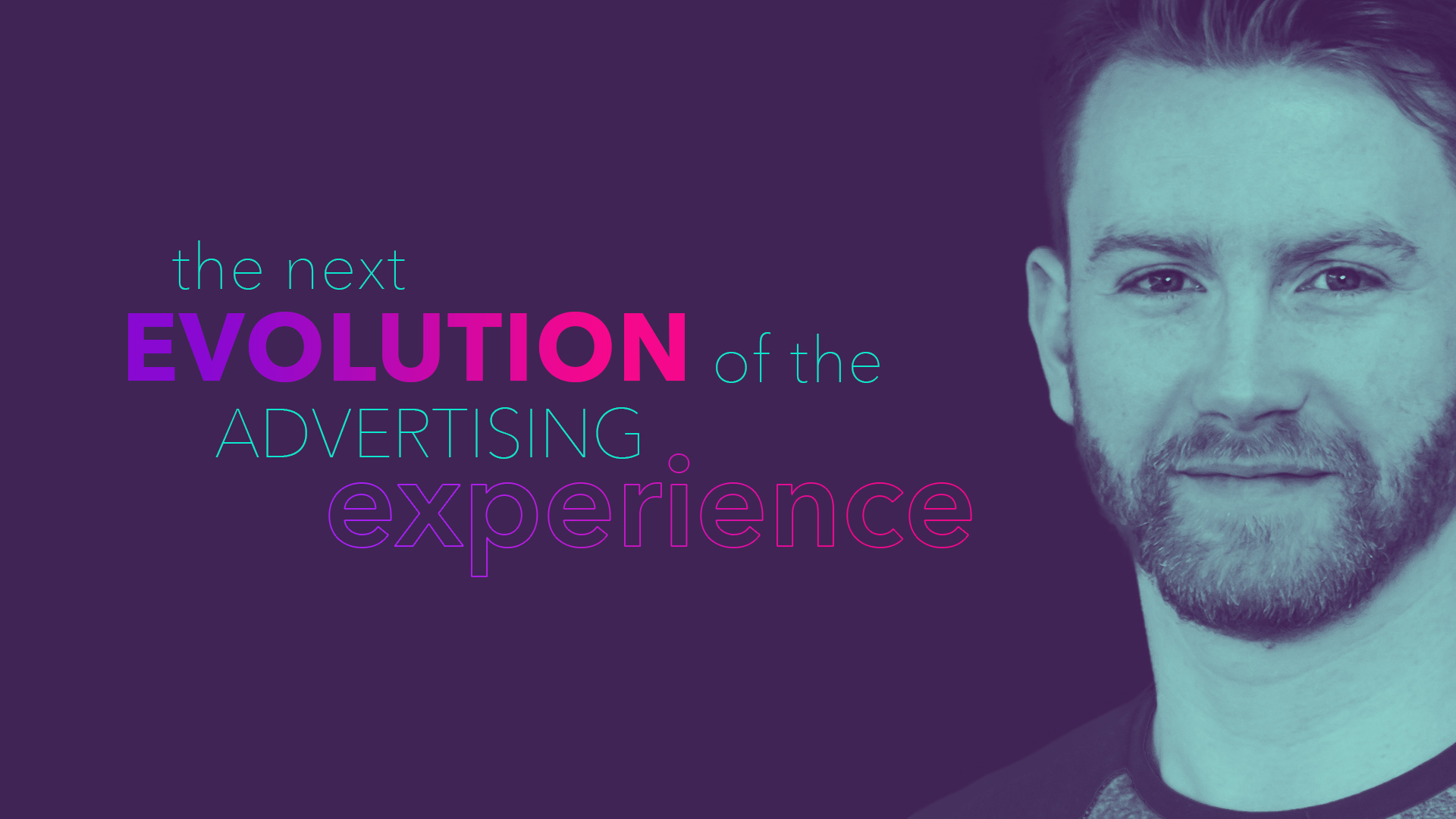 the next
EVOLUTION of the
ADVERTISING
experience